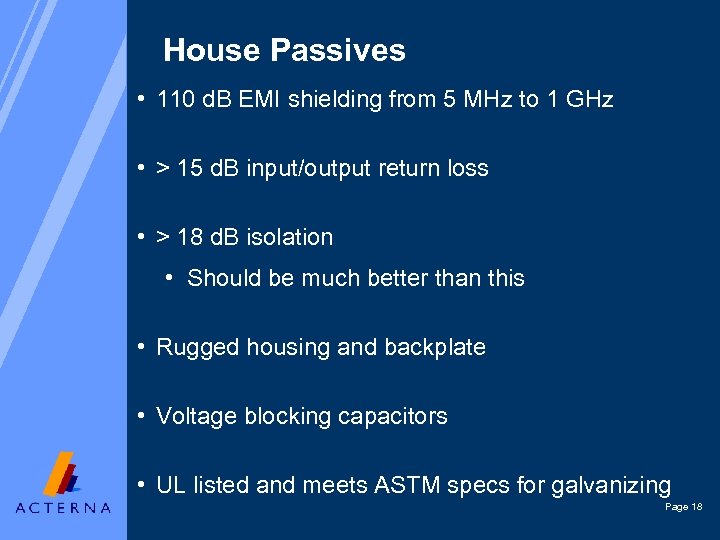 House Passives

• 110 dB EMI shielding from 5 MHz to 1 GHz

• > 15 dB input/output return loss

• > 18 dB isolation
  • Should be much better than this

• Rugged housing and backplate

• Voltage blocking capacitors

• UL listed and meets ASTM specs for galvanizing

ACTERNA

Page 18